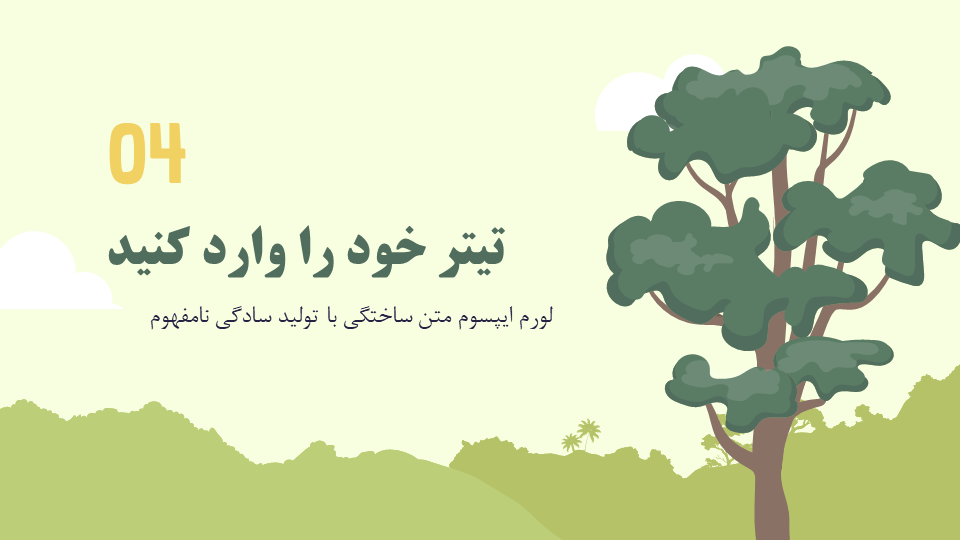 04

تیتر خود را وارد کنید

لورم ایپسوم متن ساختگی با تولید سادگی نامفهوم